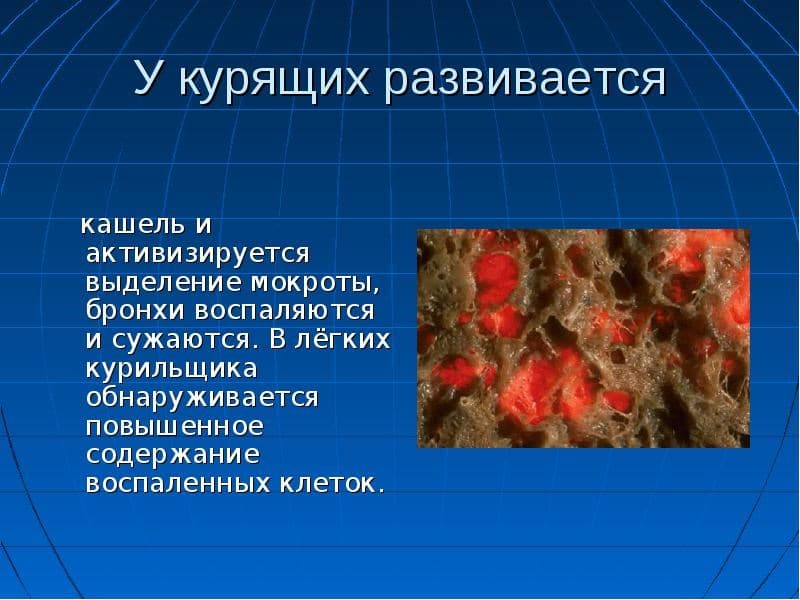 У курящих развивается

кашель и активизируется выделение мокроты, бронхи воспаляются и сужаются. В лёгких курильщика обнаруживается повышенное содержание воспаленных клеток.